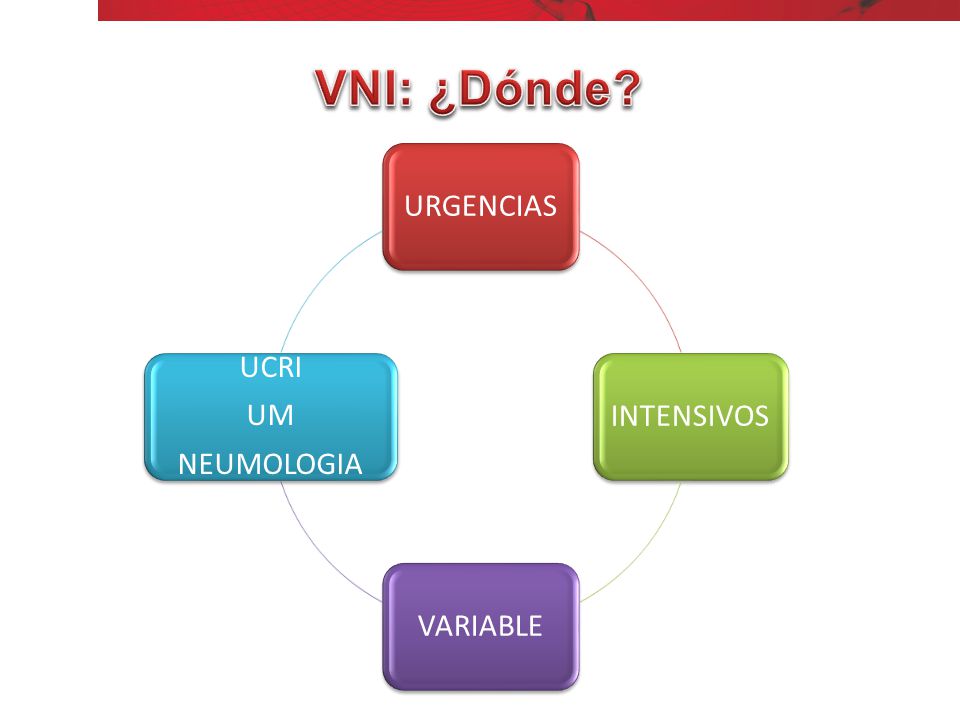 VNI: ¿Dónde?

URGENCIAS

INTENSIVOS

VARIABLE

UCRI
UM
NEUMOLOGIA